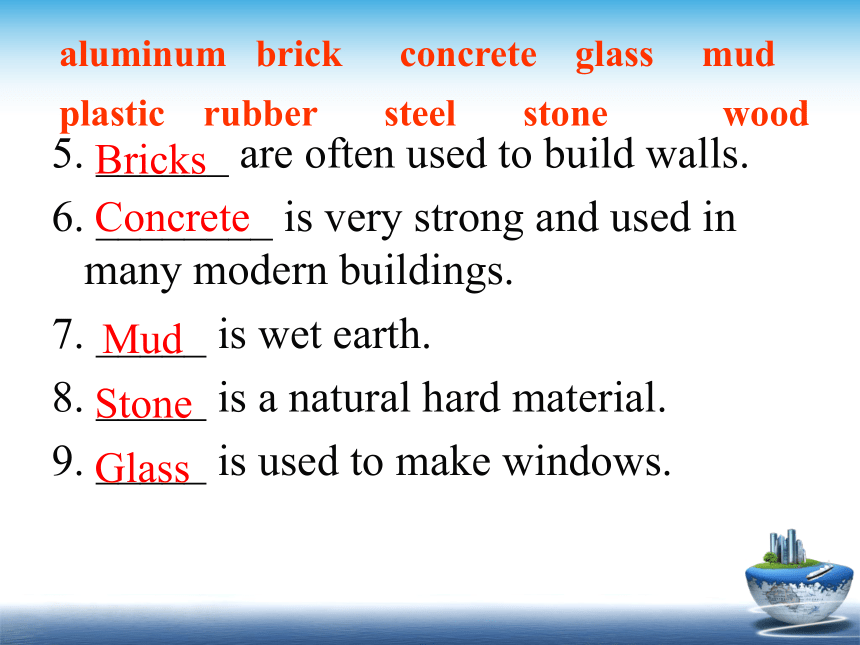 aluminum brick concrete glass mud

plastic rubber steel stone wood

5. Bricks are often used to build walls.

6. Concrete is very strong and used in many modern buildings.

7. Mud is wet earth.

8. Stone is a natural hard material.

9. Glass is used to make windows.